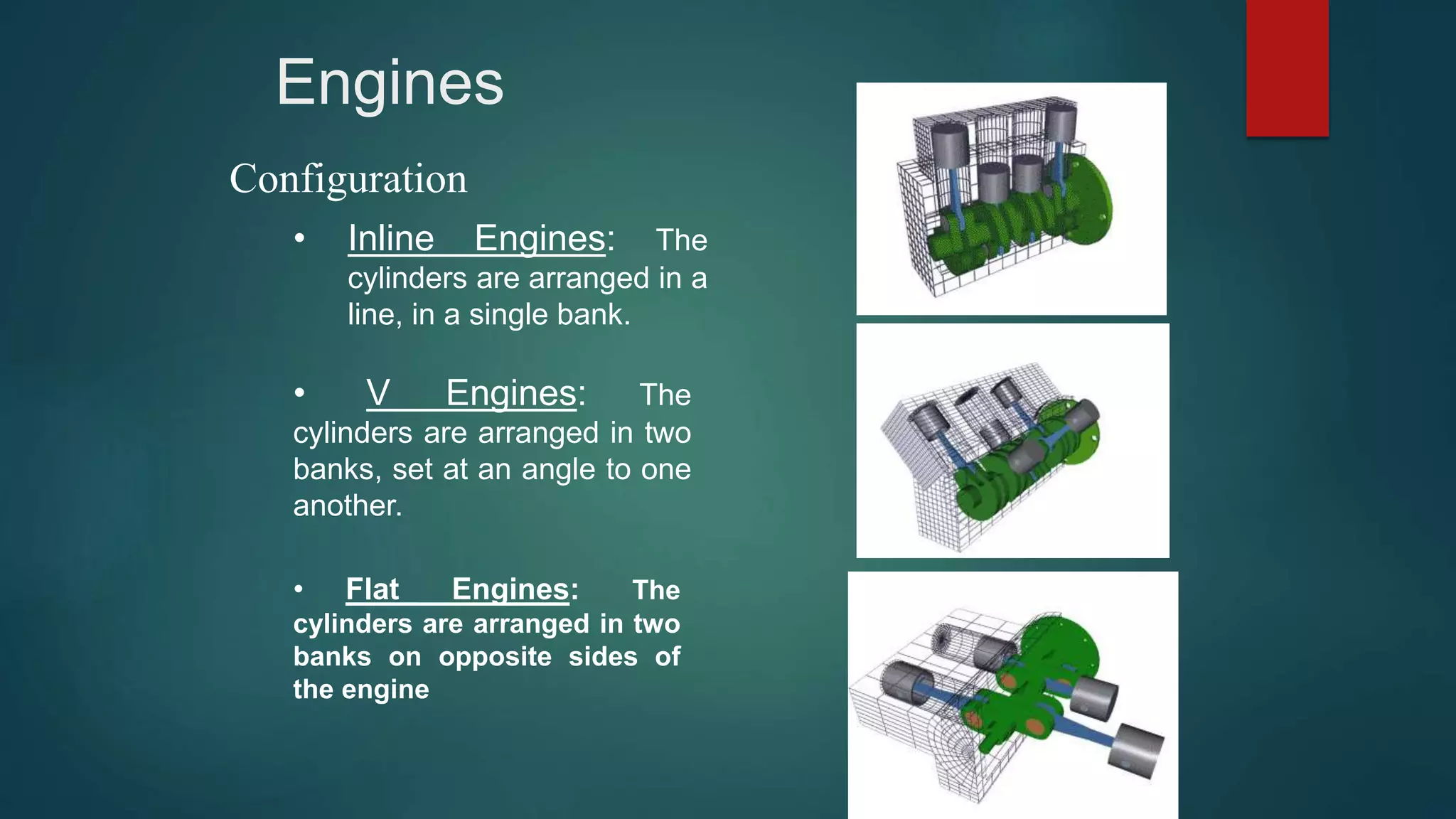 Engines

Configuration

• Inline Engines: The cylinders are arranged in a line, in a single bank.

• V Engines: The cylinders are arranged in two banks, set at an angle to one another.

• Flat Engines: The cylinders are arranged in two banks on opposite sides of the engine